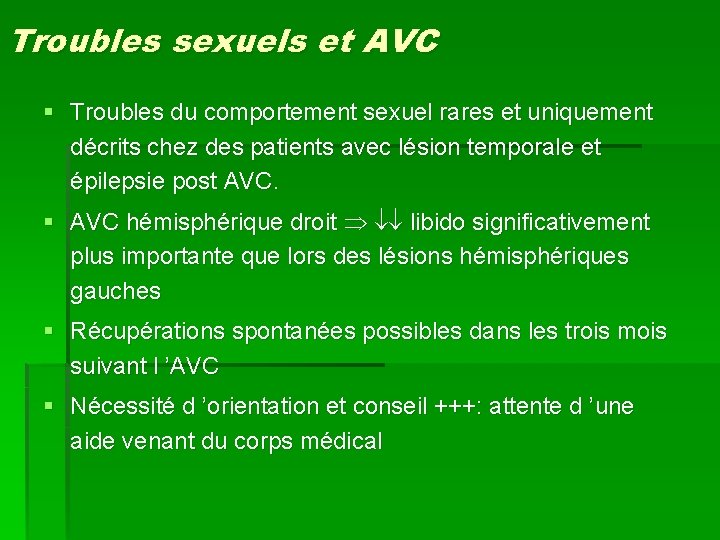 Troubles sexuels et AVC

▪ Troubles du comportement sexuel rares et uniquement décrits chez des patients avec lésion temporale et épilepsie post AVC.

▪ AVC hémisphérique droit $\Rightarrow$ $\downarrow\downarrow$ libido significativement plus importante que lors des lésions hémisphériques gauches

▪ Récupérations spontanées possibles dans les trois mois suivant l ’AVC

▪ Nécessité d ’orientation et conseil +++: attente d ’une aide venant du corps médical